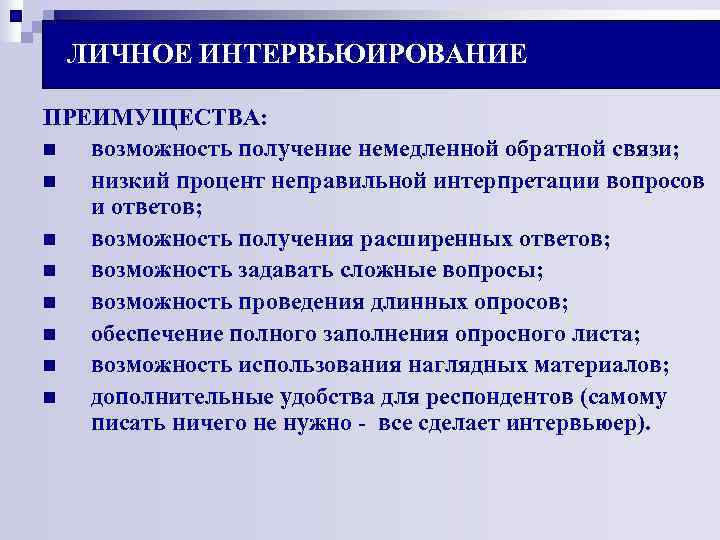 ЛИЧНОЕ ИНТЕРВЬЮИРОВАНИЕ

ПРЕИМУЩЕСТВА:

- возможность получение немедленной обратной связи;
- низкий процент неправильной интерпретации вопросов и ответов;
- возможность получения расширенных ответов;
- возможность задавать сложные вопросы;
- возможность проведения длинных опросов;
- обеспечение полного заполнения опросного листа;
- возможность использования наглядных материалов;
- дополнительные удобства для респондентов (самому писать ничего не нужно - все сделает интервьюер).